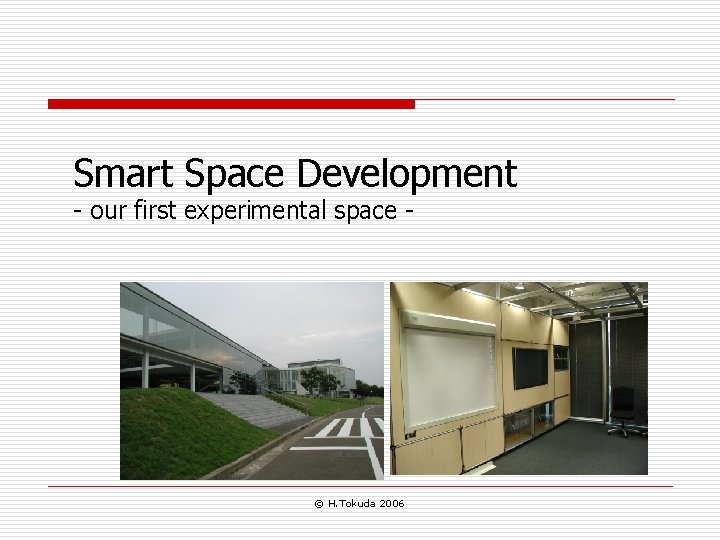 Smart Space Development
- our first experimental space -

© H.Tokuda 2006